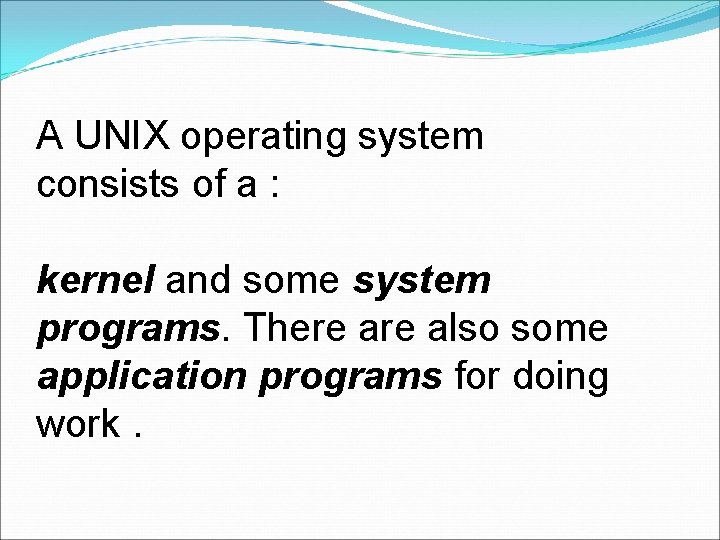 A UNIX operating system consists of a :

kernel and some system programs. There are also some application programs for doing work .